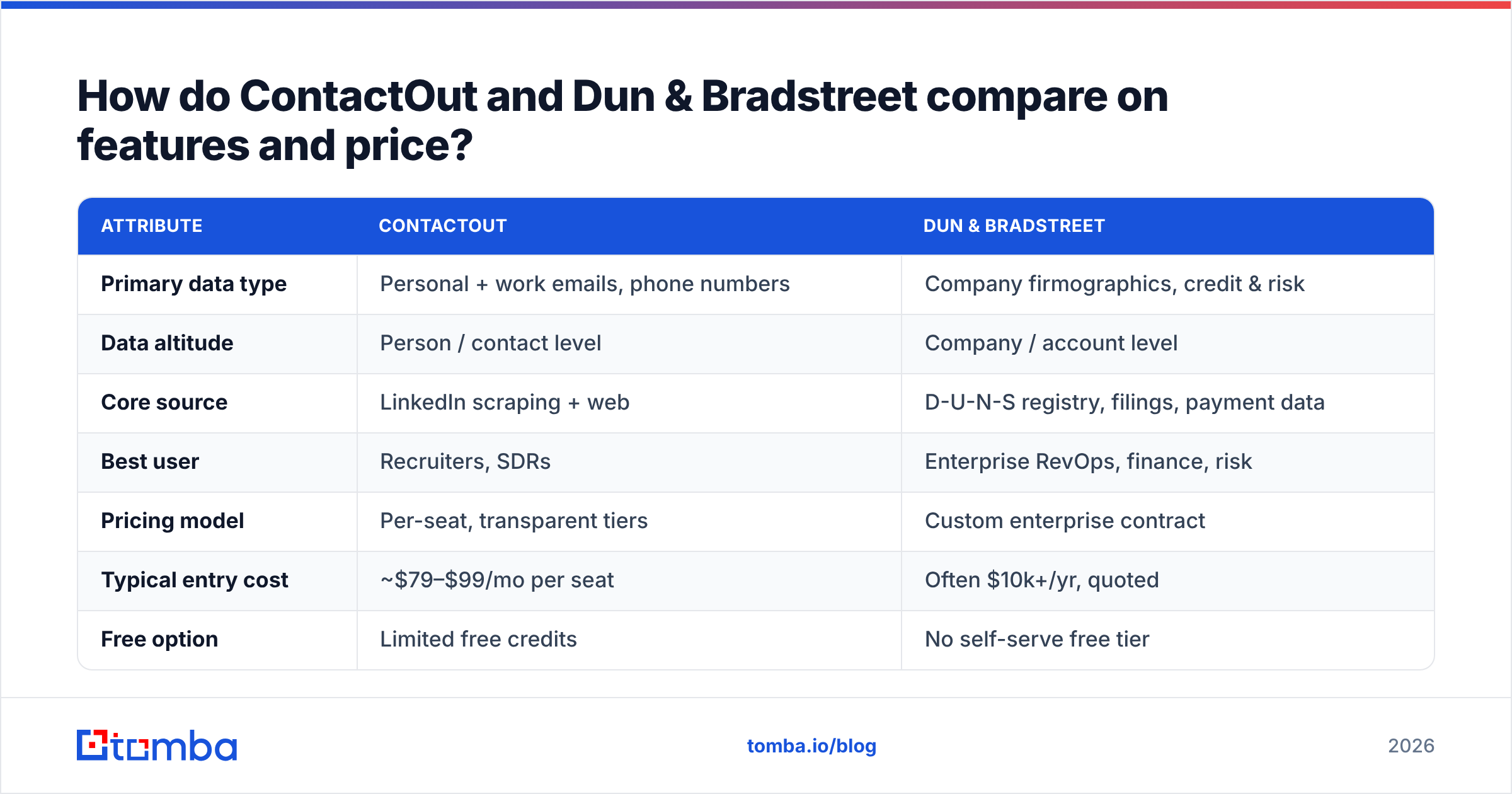 How do ContactOut and Dun & Bradstreet compare on features and price?

| ATTRIBUTE | CONTACTOUT | DUN & BRADSTREET |
|---|---|---|
| Primary data type | Personal + work emails, phone numbers | Company firmographics, credit & risk |
| Data altitude | Person / contact level | Company / account level |
| Core source | LinkedIn scraping + web | D-U-N-S registry, filings, payment data |
| Best user | Recruiters, SDRs | Enterprise RevOps, finance, risk |
| Pricing model | Per-seat, transparent tiers | Custom enterprise contract |
| Typical entry cost | ~\$79–\$99/mo per seat | Often \$10k+/yr, quoted |
| Free option | Limited free credits | No self-serve free tier |

tomba

tomba.io/blog

2026